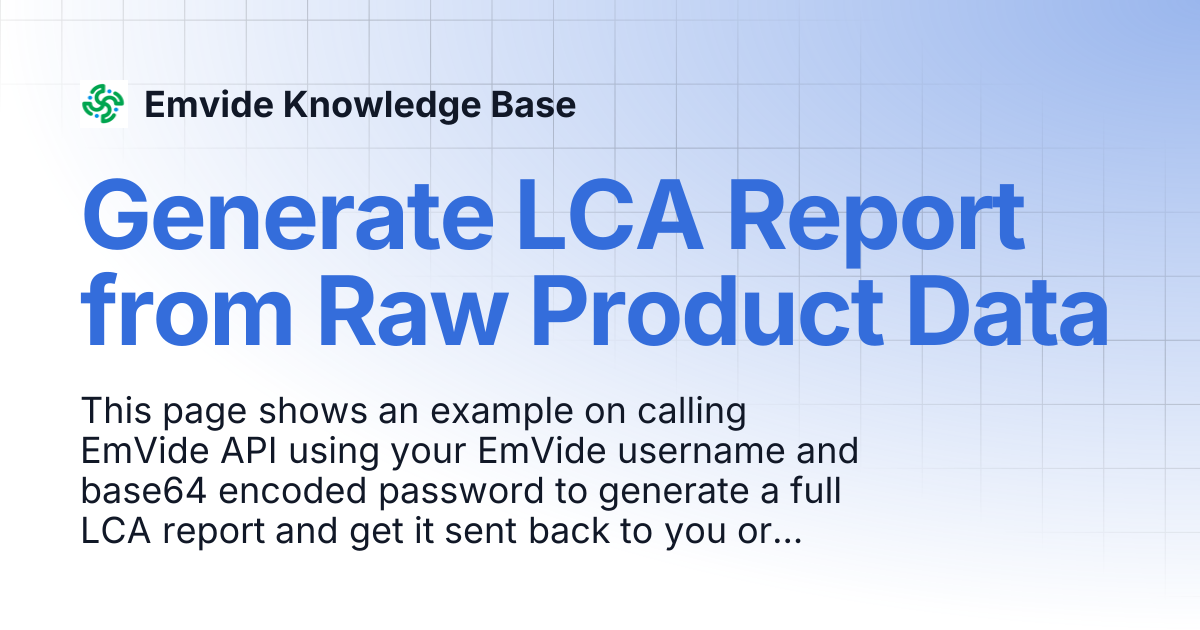 Emvide Knowledge Base

Generate LCA Report from Raw Product Data

This page shows an example on calling EmVide API using your EmVide username and base64 encoded password to generate a full LCA report and get it sent back to you or...